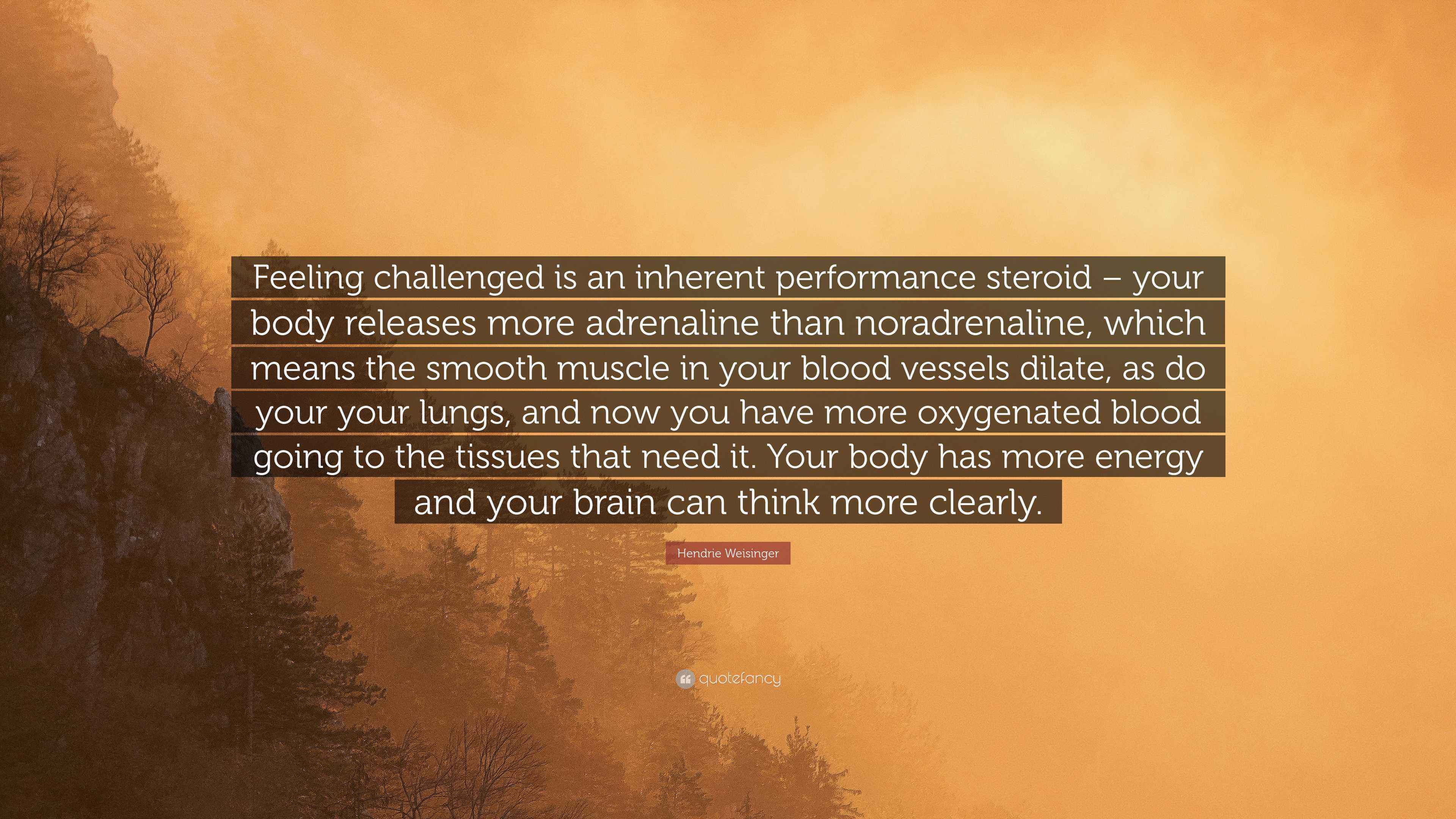 Feeling challenged is an inherent performance steroid – your body releases more adrenaline than noradrenaline, which means the smooth muscle in your blood vessels dilate, as do your your lungs, and now you have more oxygenated blood going to the tissues that need it. Your body has more energy and your brain can think more clearly.

Hendrie Weisinger

quotefancy